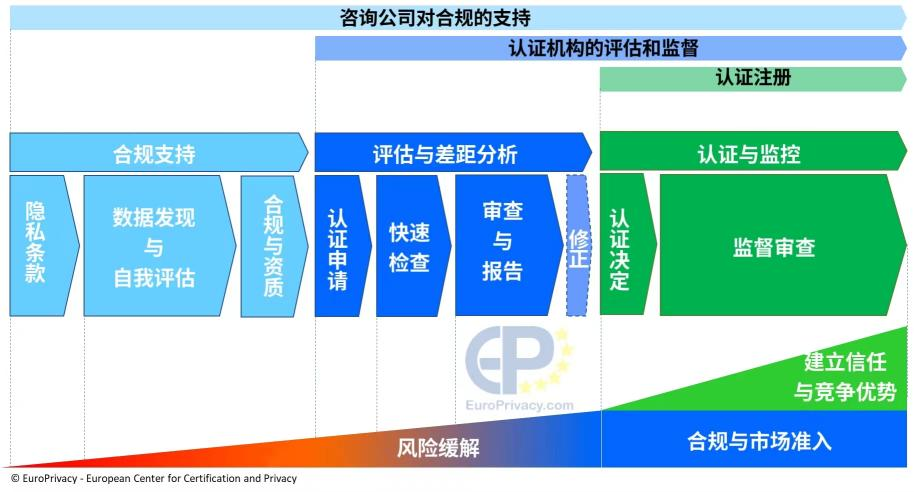 咨询公司对合规的支持

认证机构的评估和监督

认证注册

合规支持

评估与差距分析

认证与监控

隐私条款

数据发现与自我评估

合规与资质

认证申请

快速检查

审查与报告

修正

认证决定

监督审查

EP

EuroPrivacy.com

建立信任与竞争优势

风险缓解

合规与市场准入

© EuroPrivacy - European Center for Certification and Privacy